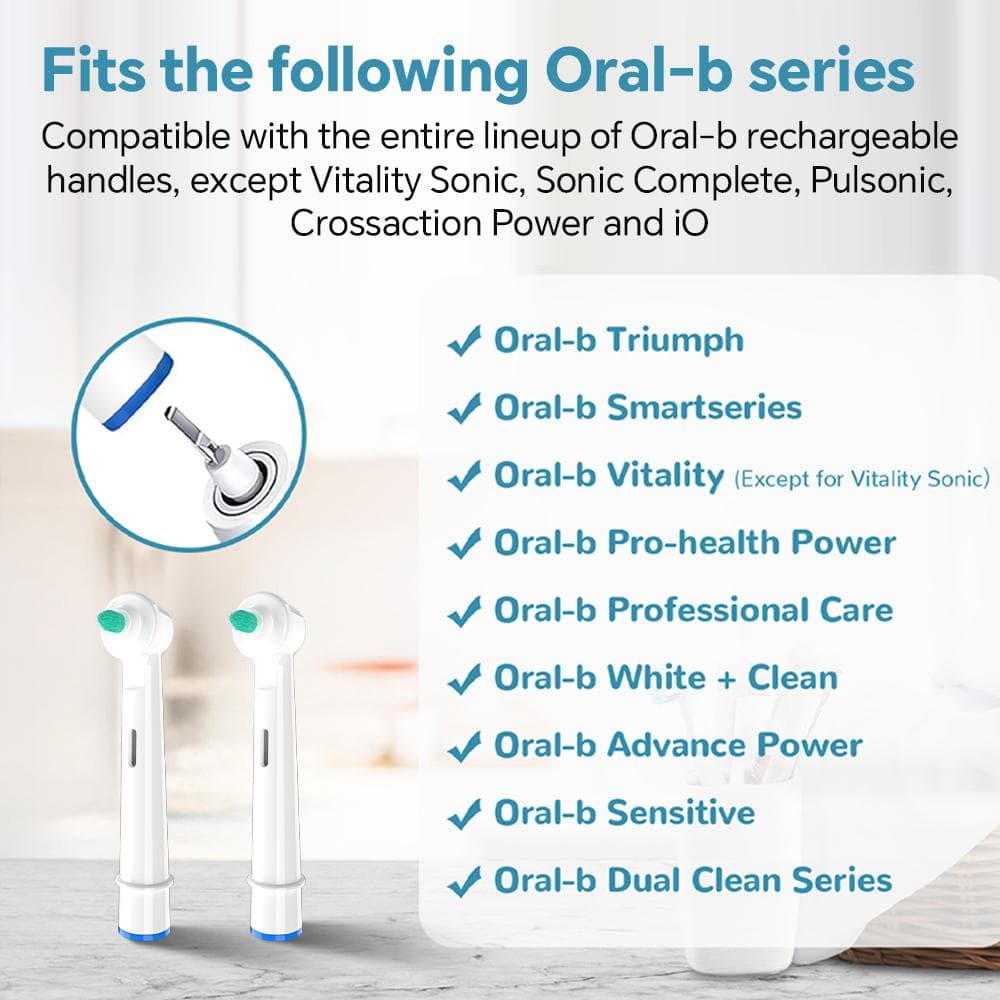 Fits the following Oral-b series

Compatible with the entire lineup of Oral-b rechargeable handles, except Vitality Sonic, Sonic Complete, Pulsonic, Crossaction Power and iO

✓ Oral-b Triumph
✓ Oral-b Smartseries
✓ Oral-b Vitality (Except for Vitality Sonic)
✓ Oral-b Pro-health Power
✓ Oral-b Professional Care
✓ Oral-b White + Clean
✓ Oral-b Advance Power
✓ Oral-b Sensitive
✓ Oral-b Dual Clean Series